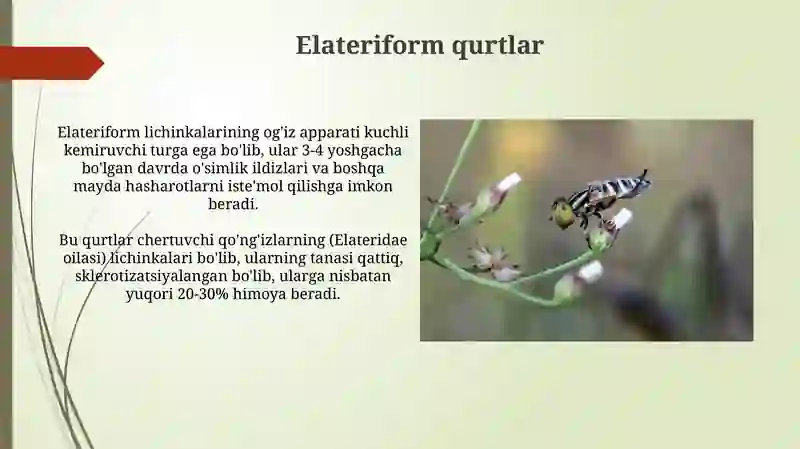 Elateriform qurtlar

Elateriform lichinkalarining og'iz apparati kuchli kemiruvchi turga ega bo'lib, ular 3-4 yoshgacha bo'lgan davrda o'simlik ildizlari va boshqa mayda hasharotlarni iste'mol qilishga imkon beradi.

Bu qurtlar chertuvchi qo'ng'izlarning (Elateridae oilasi) lichinkalari bo'lib, ularning tanasi qattiq, sklerotizatsiyalangan bo'lib, ularga nisbatan yuqori 20-30% himoya beradi.